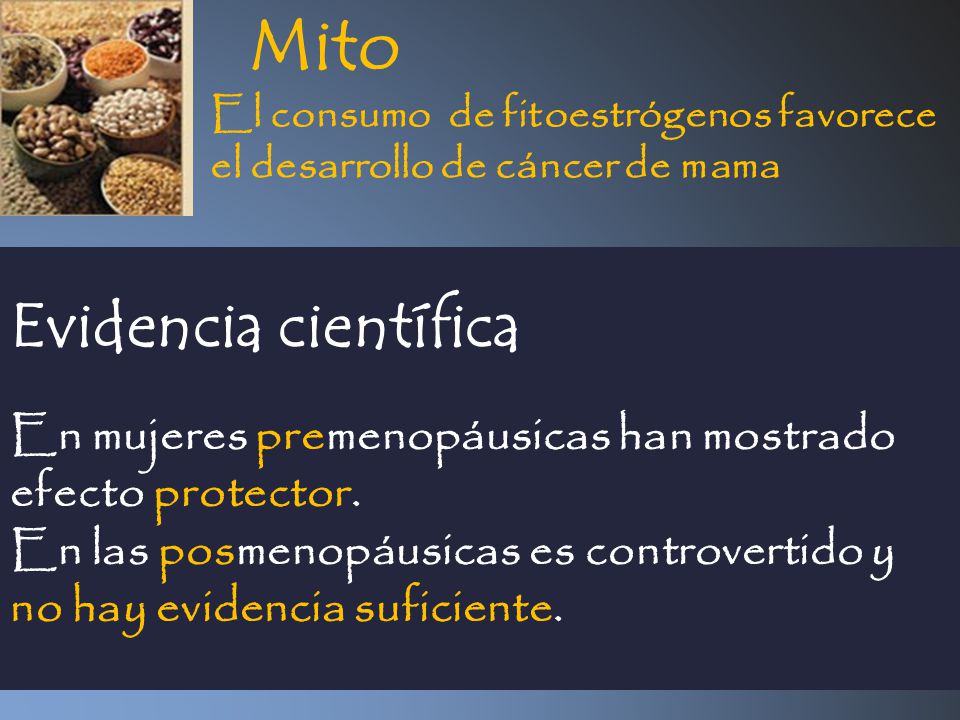 Mito

El consumo de fitoestrógenos favorece el desarrollo de cáncer de mama

Evidencia científica

En mujeres premenopáusicas han mostrado efecto protector.
En las posmenopáusicas es controvertido y no hay evidencia suficiente.